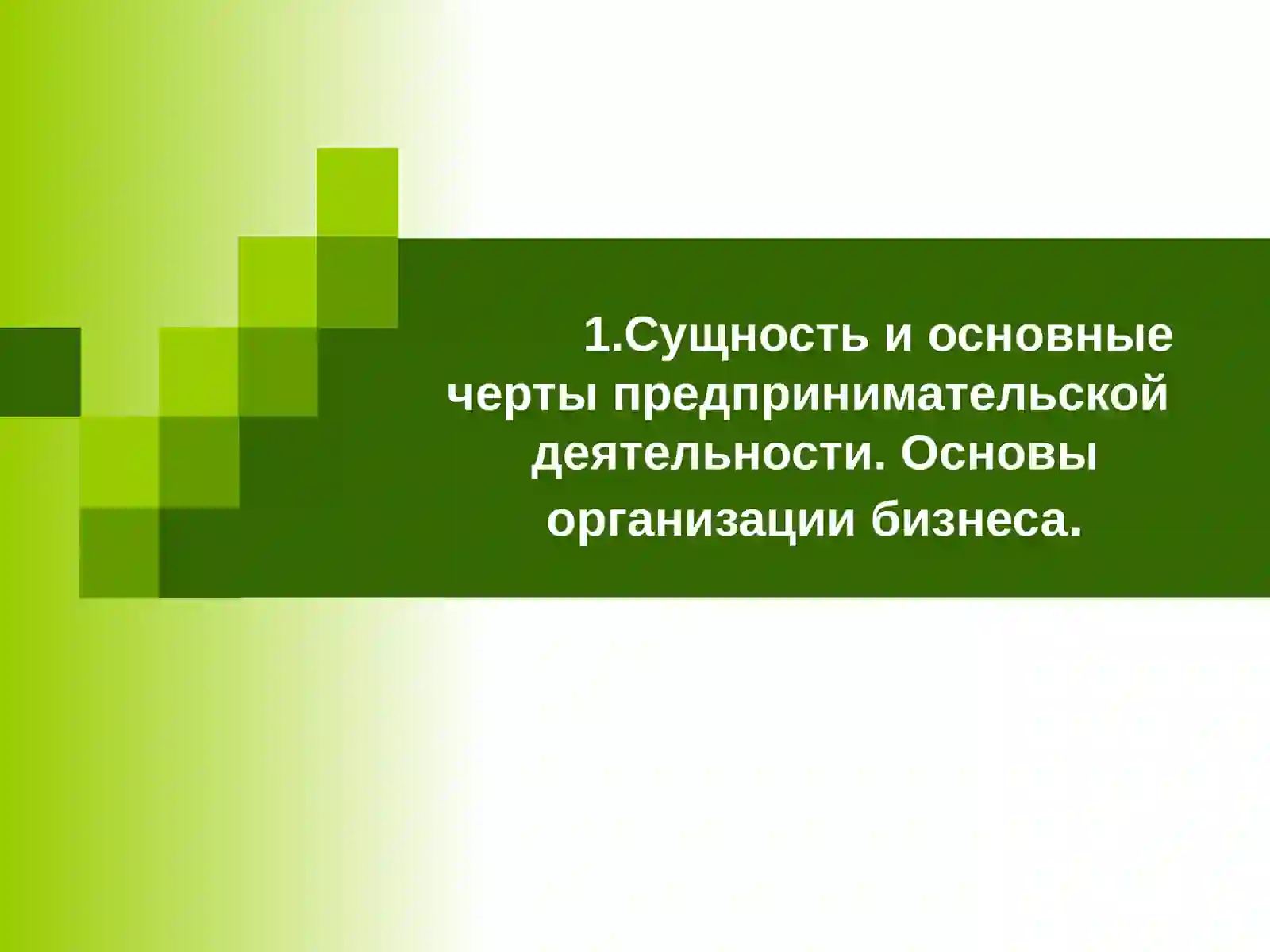 1.Сущность и основные черты предпринимательской деятельности. Основы организации бизнеса.